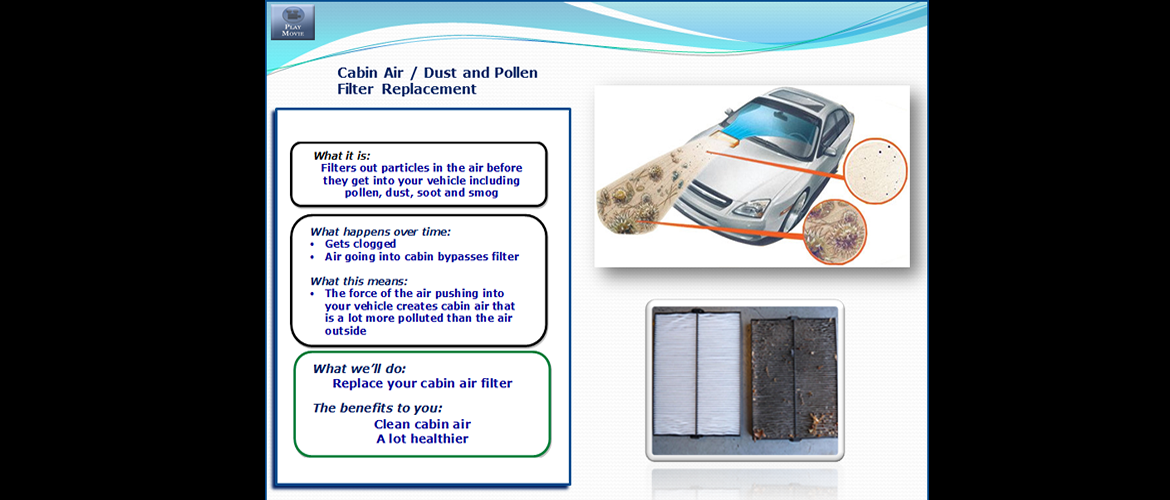 PLAY MOVIE

Cabin Air / Dust and Pollen Filter Replacement

What it is:
Filters out particles in the air before they get into your vehicle including pollen, dust, soot and smog

What happens over time:
• Gets clogged
• Air going into cabin bypasses filter

What this means:
• The force of the air pushing into your vehicle creates cabin air that is a lot more polluted than the air outside

What we'll do:
Replace your cabin air filter

The benefits to you:
Clean cabin air
A lot healthier